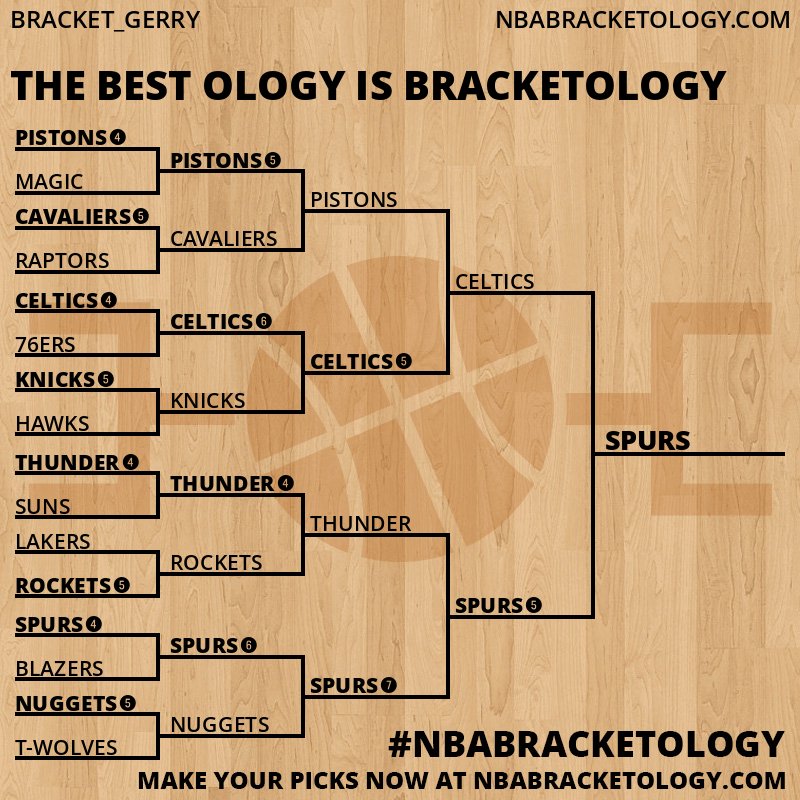 BRACKET_GERRY
NBABRACKETOLOGY.COM

THE BEST OLOGY IS BRACKETOLOGY

PISTONS 4
MAGIC
CAVALIERS 5
RAPTORS
CELTICS 4
76ERS
KNICKS 5
HAWKS
THUNDER 4
SUNS
LAKERS
ROCKETS 5
SPURS 4
BLAZERS
NUGGETS 5
T-WOLVES

PISTONS 5
CAVALIERS
CELTICS 6
KNICKS
THUNDER 4
ROCKETS
SPURS 6
NUGGETS

PISTONS
CELTICS 5
THUNDER
SPURS 7

CELTICS
SPURS 5

SPURS

#NBABRACKETOLOGY
MAKE YOUR PICKS NOW AT NBABRACKETOLOGY.COM